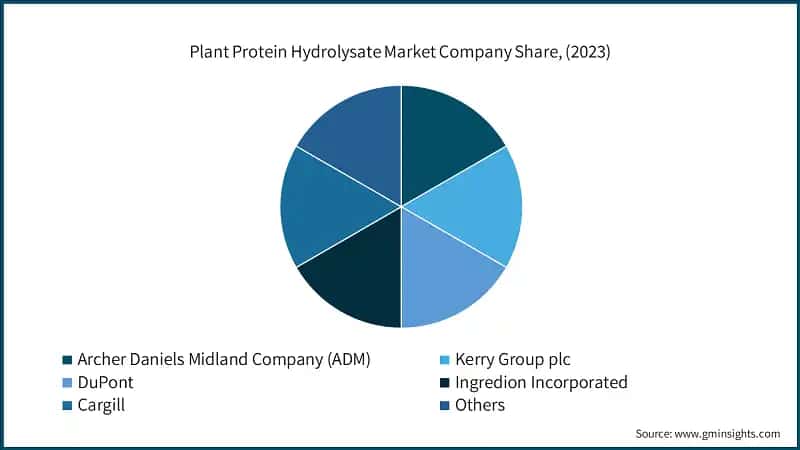 Plant Protein Hydrolysate Market Company Share, (2023)

Archer Daniels Midland Company (ADM)
Kerry Group plc
DuPont
Ingredion Incorporated
Cargill
Others

Source: www.gminsights.com